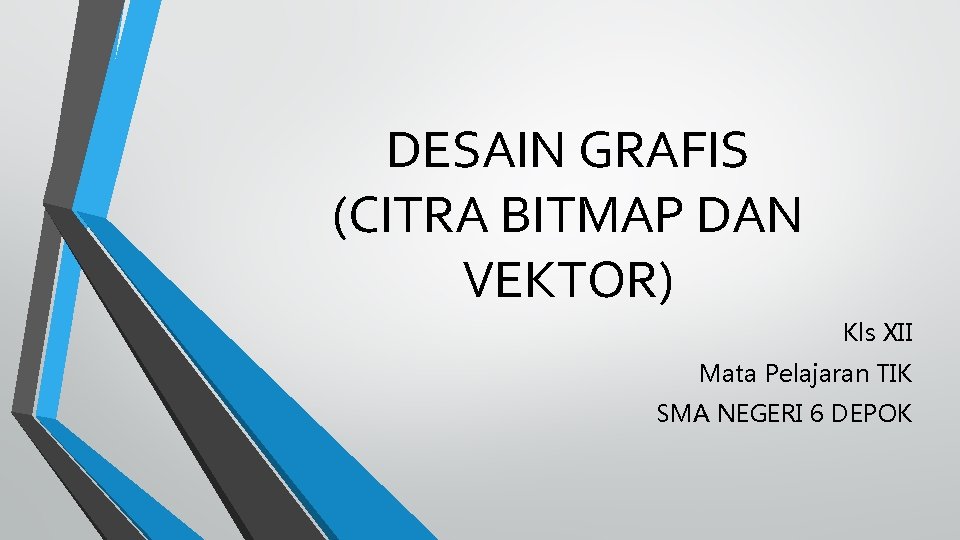 DESAIN GRAFIS (CITRA BITMAP DAN VEKTOR)

Kls XII
Mata Pelajaran TIK
SMA NEGERI 6 DEPOK